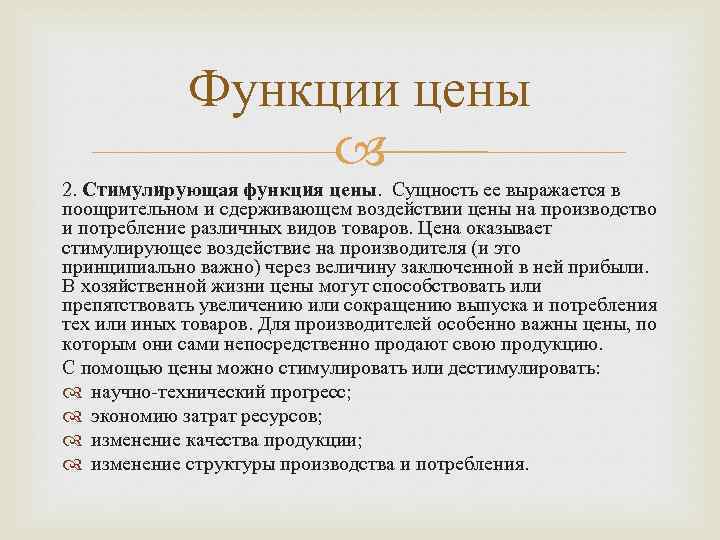 Функции цены

2. Стимулирующая функция цены. Сущность ее выражается в поощрительном и сдерживающем воздействии цены на производство и потребление различных видов товаров. Цена оказывает стимулирующее воздействие на производителя (и это принципиально важно) через величину заключенной в ней прибыли. В хозяйственной жизни цены могут способствовать или препятствовать увеличению или сокращению выпуска и потребления тех или иных товаров. Для производителей особенно важны цены, по которым они сами непосредственно продают свою продукцию.

С помощью цены можно стимулировать или дестимулировать:

научно-технический прогресс;

экономию затрат ресурсов;

изменение качества продукции;

изменение структуры производства и потребления.